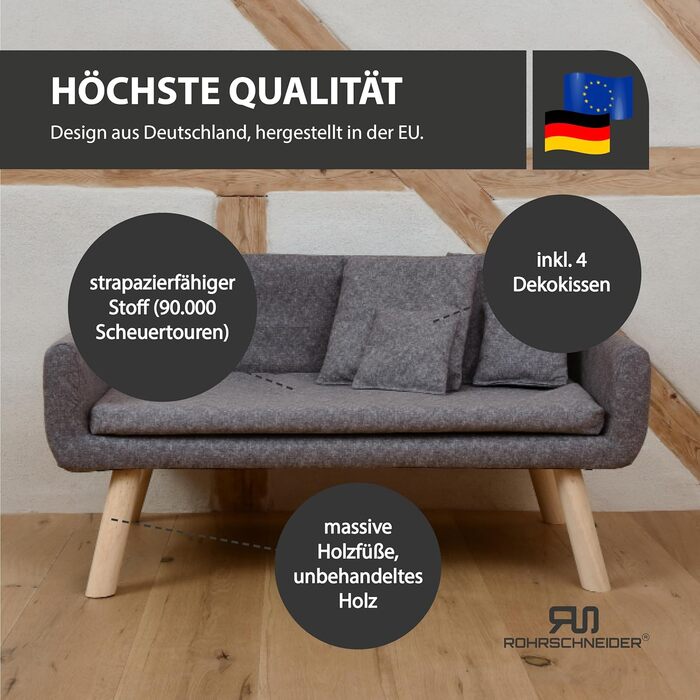 HÖCHSTE QUALITÄT

Design aus Deutschland, hergestellt in der EU.

strapazierfähiger Stoff (90.000 Scheuertouren)

inkl. 4 Dekokissen

massive Holzfüße, unbehandeltes Holz

ROHRSCHNEIDER®